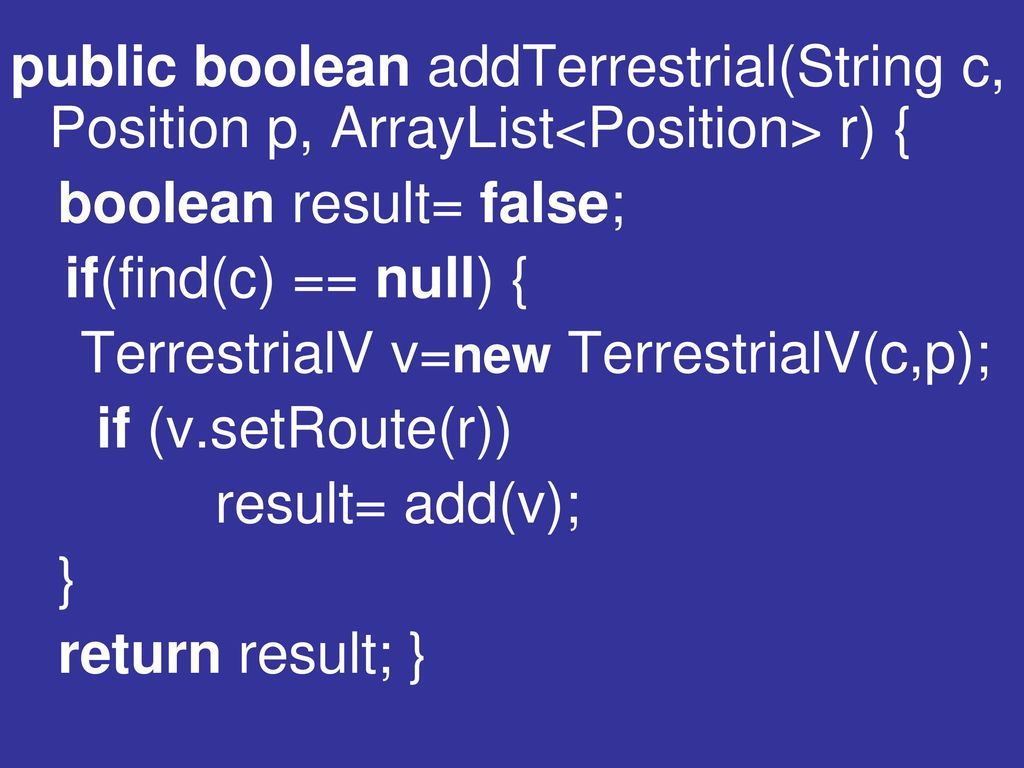 public boolean addTerrestrial(String c, Position p, ArrayList<Position> r) {
boolean result= false;
if(find(c) == null) {
TerrestrialV v=new TerrestrialV(c,p);
if (v.setRoute(r))
result= add(v);
}
return result; }